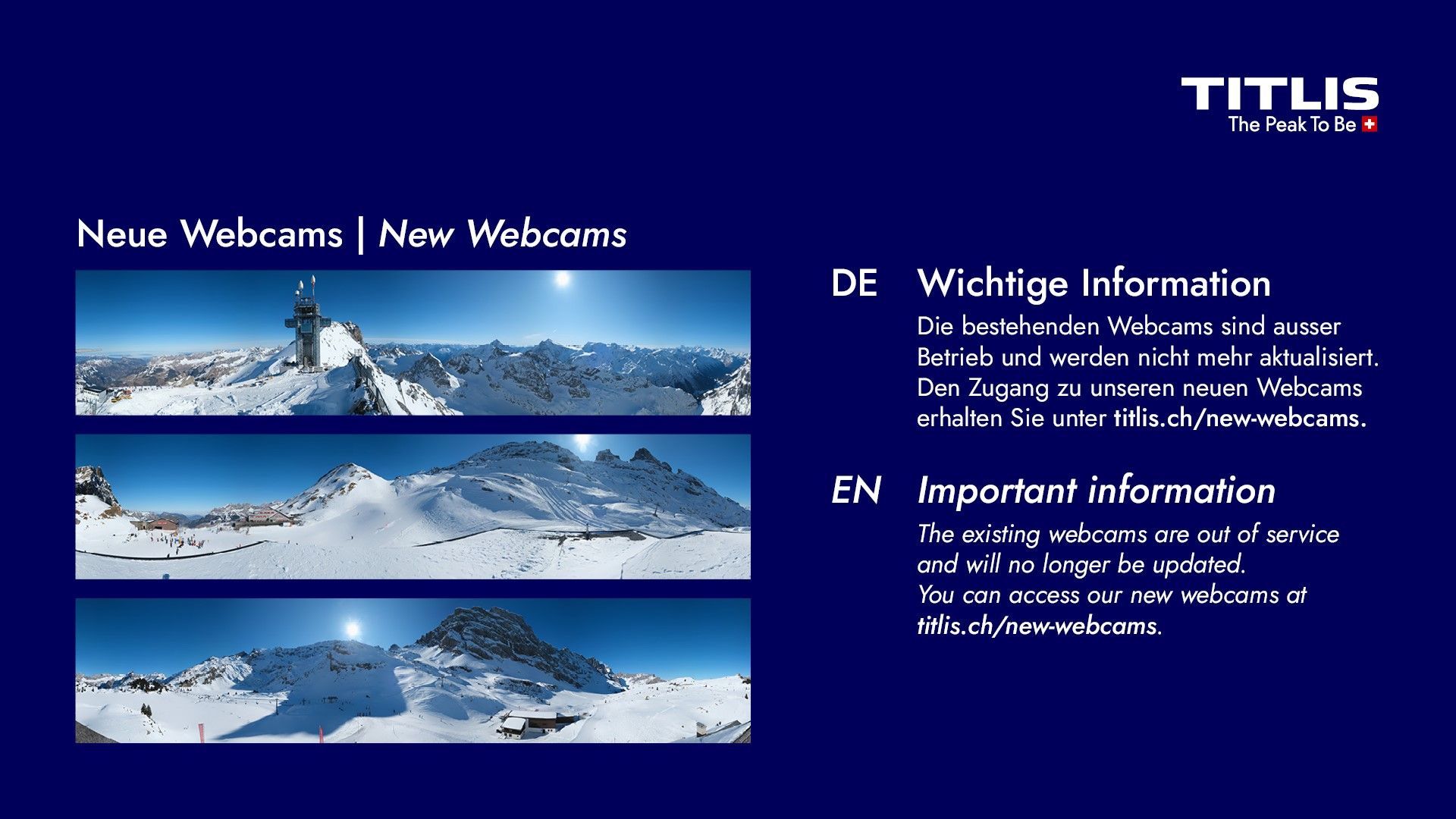 TITLIS
The Peak To Be

Neue Webcams | New Webcams

DE Wichtige Information

Die bestehenden Webcams sind ausser Betrieb und werden nicht mehr aktualisiert. Den Zugang zu unseren neuen Webcams erhalten Sie unter titlis.ch/new-webcams.

EN Important information

The existing webcams are out of service and will no longer be updated.
You can access our new webcams at titlis.ch/new-webcams.